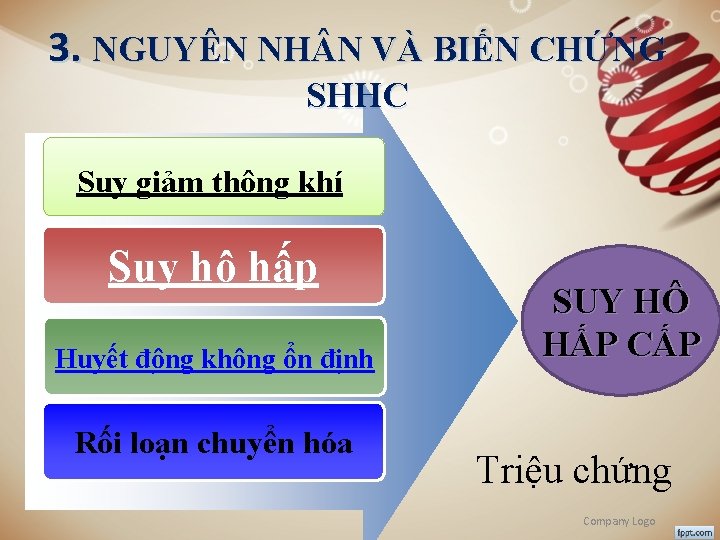 3. NGUYÊN NHÂN VÀ BIẾN CHỨNG SHHC

Suy giảm thông khí

Suy hô hấp

Huyết động không ổn định

Rối loạn chuyển hóa

SUY HÔ HẤP CẤP

Triệu chứng

Company Logo

fppt.com